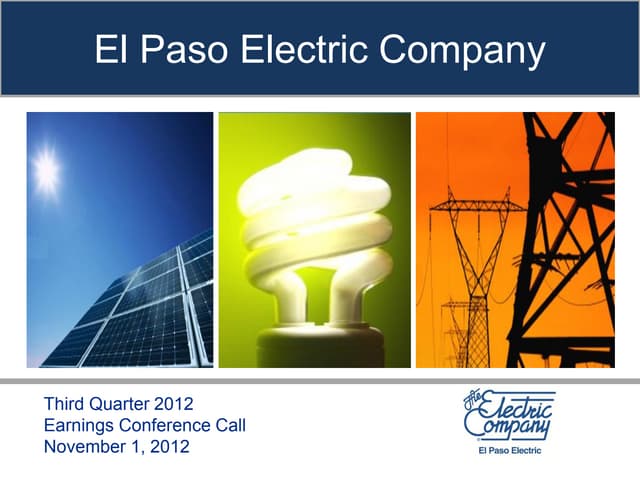 El Paso Electric Company

Third Quarter 2012
Earnings Conference Call
November 1, 2012

The Electric Company
El Paso Electric